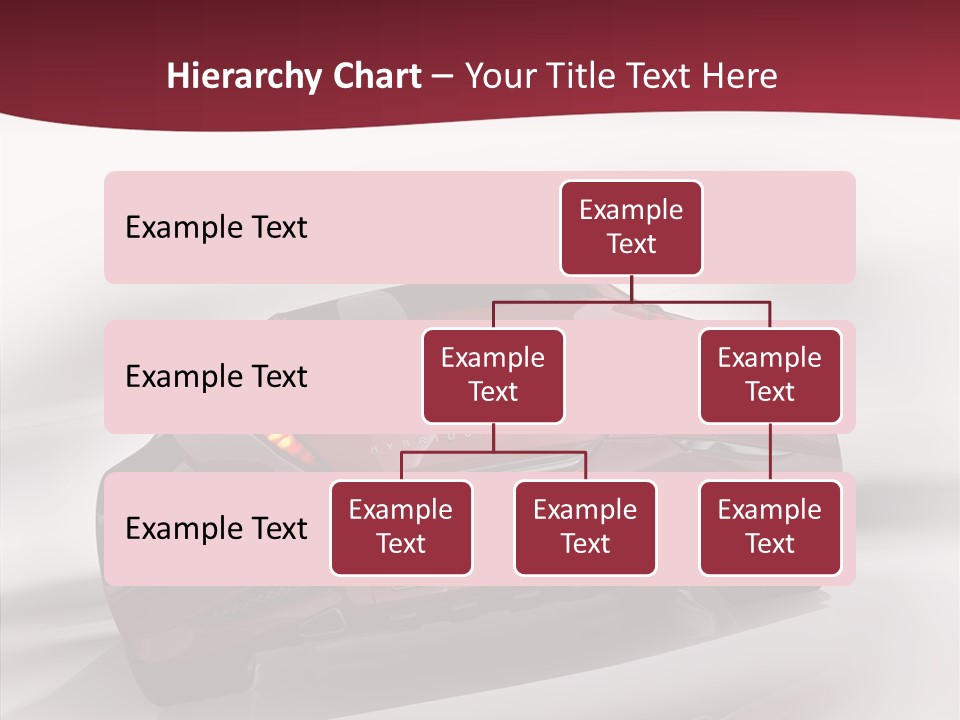 Hierarchy Chart – Your Title Text Here

Example Text

Example Text

Example Text

Example Text

Example Text

Example Text

Example Text

Example Text

Example Text